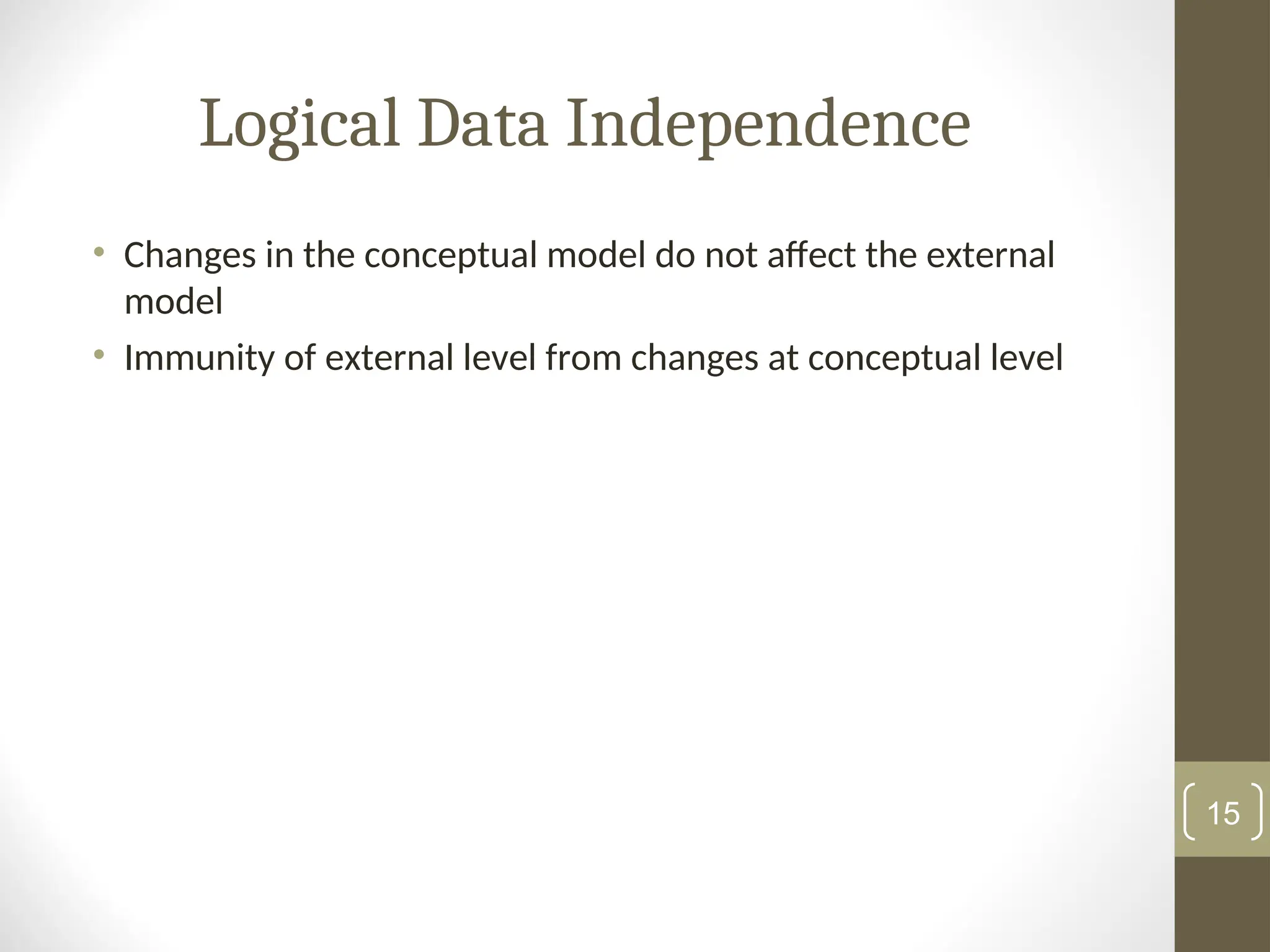 Logical Data Independence

• Changes in the conceptual model do not affect the external model
• Immunity of external level from changes at conceptual level

15